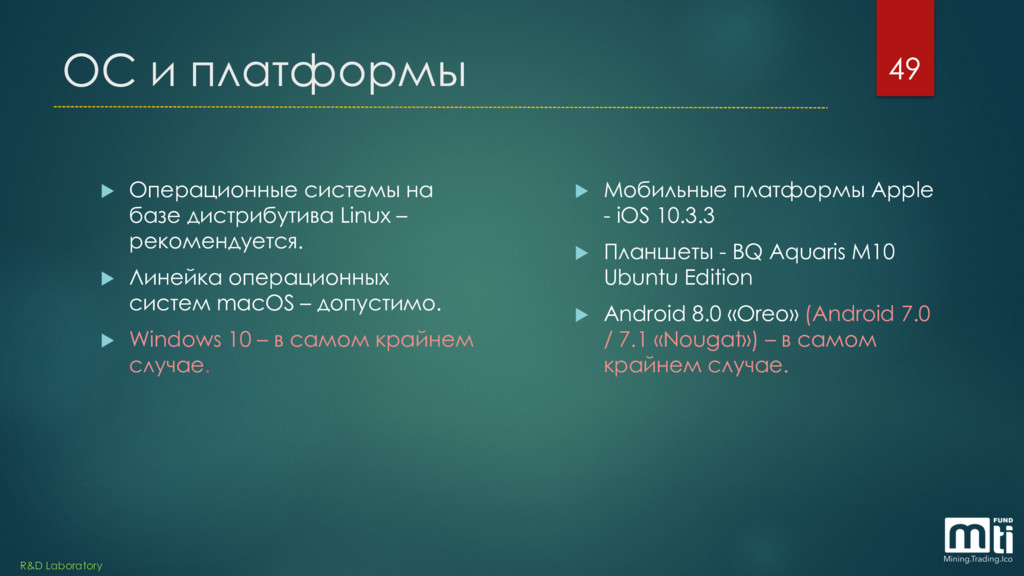 ОС и платформы

49

Операционные системы на базе дистрибутива Linux – рекомендуется.

Линейка операционных систем macOS – допустимо.

Windows 10 – в самом крайнем случае.

Мобильные платформы Apple - iOS 10.3.3

Планшеты - BQ Aquaris M10 Ubuntu Edition

Android 8.0 «Oreo» (Android 7.0 / 7.1 «Nougat») – в самом крайнем случае.

R&D Laboratory

mti FUND
Mining.Trading.Ico